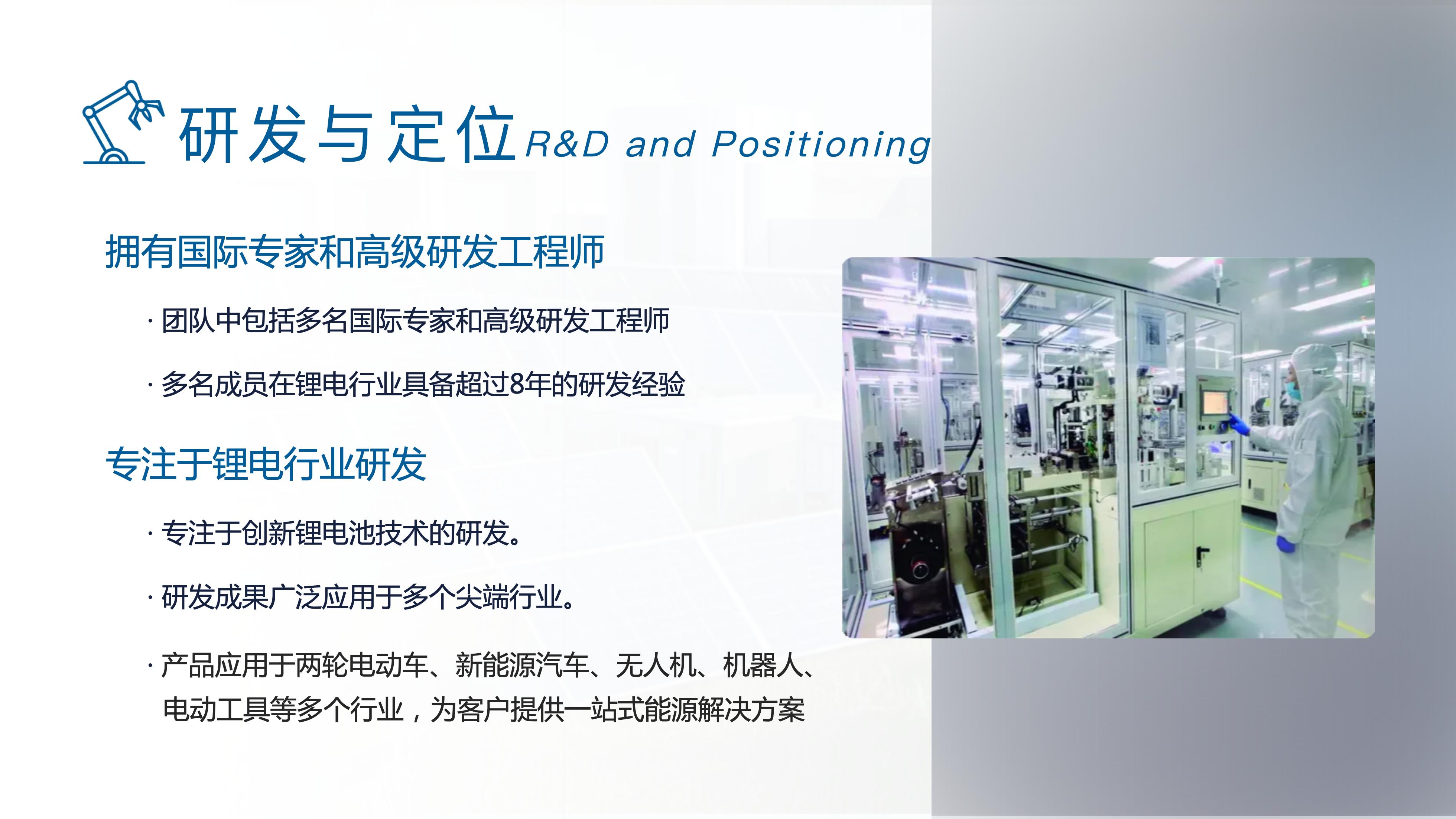 研发与定位 R&D and Positioning

拥有国际专家和高级研发工程师

· 团队中包括多名国际专家和高级研发工程师

· 多名成员在锂电行业具备超过8年的研发经验

专注于锂电行业研发

· 专注于创新锂电池技术的研发。

· 研发成果广泛应用于多个尖端行业。

· 产品应用于两轮电动车、新能源汽车、无人机、机器人、电动工具等多个行业，为客户提供一站式能源解决方案